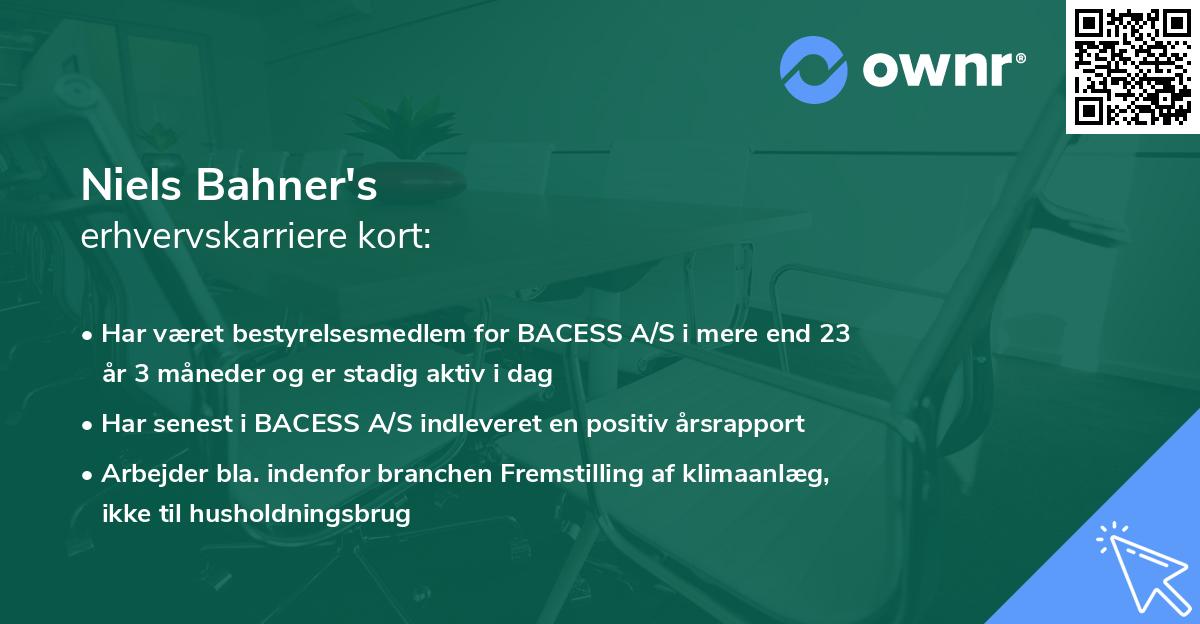 ownr®

Niels Bahner's
erhvervskarriere kort:

• Har været bestyrelsesmedlem for BACESS A/S i mere end 23 år 3 måneder og er stadig aktiv i dag

• Har senest i BACESS A/S indleveret en positiv årsrapport

• Arbejder bla. indenfor branchen Fremstilling af klimaanlæg, ikke til husholdningsbrug